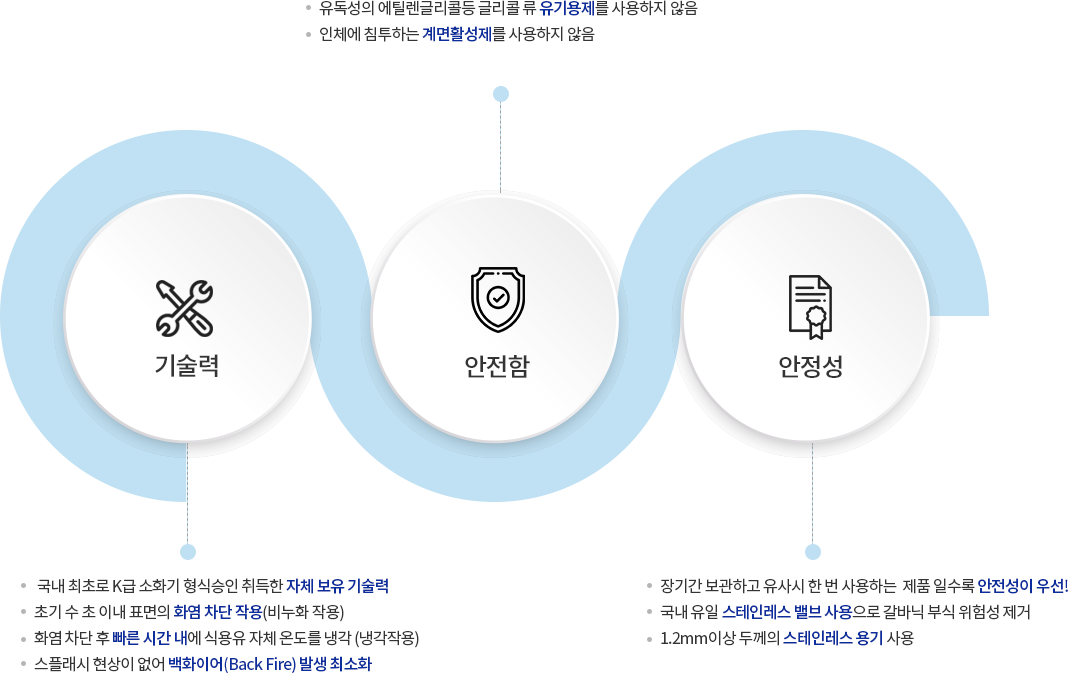 • 유독성의 에틸렌글리콜등 글리콜 류 유기용제를 사용하지 않음
• 인체에 침투하는 계면활성제를 사용하지 않음

기술력

안전함

안정성

• 국내 최초로 K급 소화기 형식승인 취득한 자체 보유 기술력
• 초기 수 초 이내 표면의 화염 차단 작용(비누화 작용)
• 화염 차단 후 빠른 시간 내에 식용유 자체 온도를 냉각 (냉각작용)
• 스플래시 현상이 없어 백화이어(Back Fire) 발생 최소화

• 장기간 보관하고 유사시 한 번 사용하는 제품 일수록 안전성이 우선!
• 국내 유일 스테인레스 밸브 사용으로 갈바닉 부식 위험성 제거
• 1.2mm이상 두께의 스테인레스 용기 사용